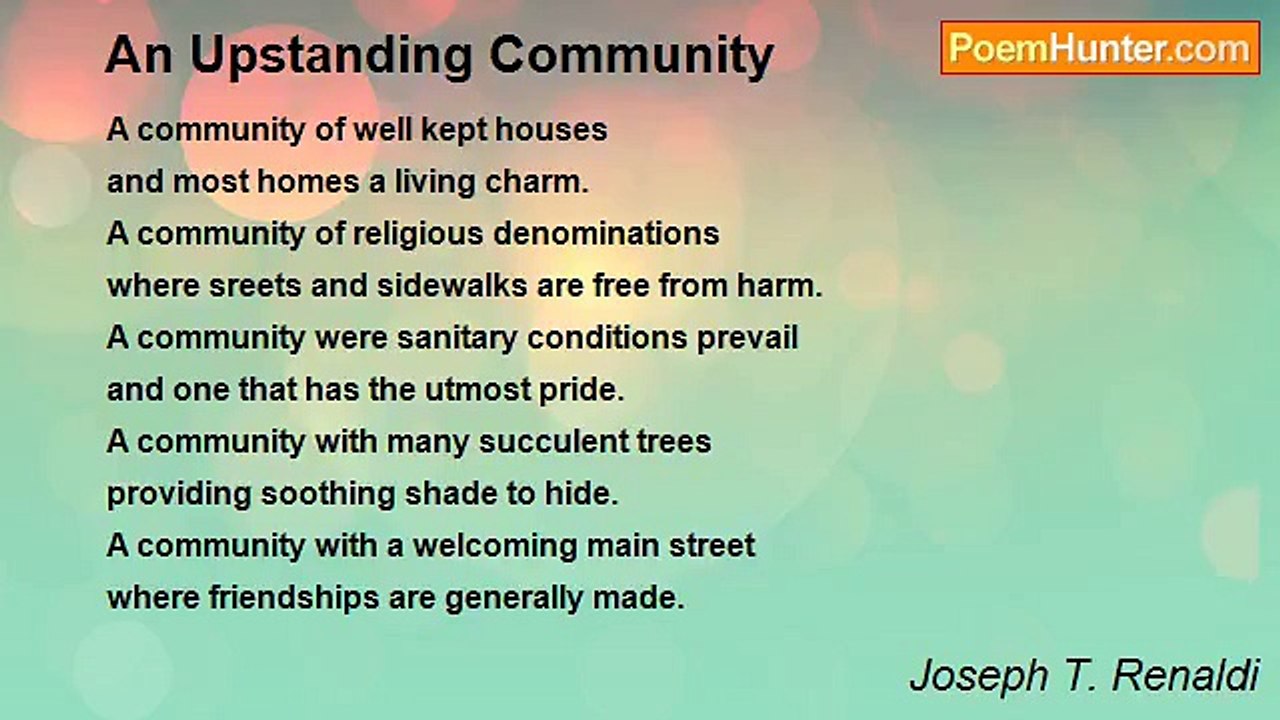 An Upstanding Community

PoemHunter.com

A community of well kept houses
and most homes a living charm.
A community of religious denominations
where sreets and sidewalks are free from harm.
A community were sanitary conditions prevail
and one that has the utmost pride.
A community with many succulent trees
providing soothing shade to hide.
A community with a welcoming main street
where friendships are generally made.

Joseph T. Renaldi